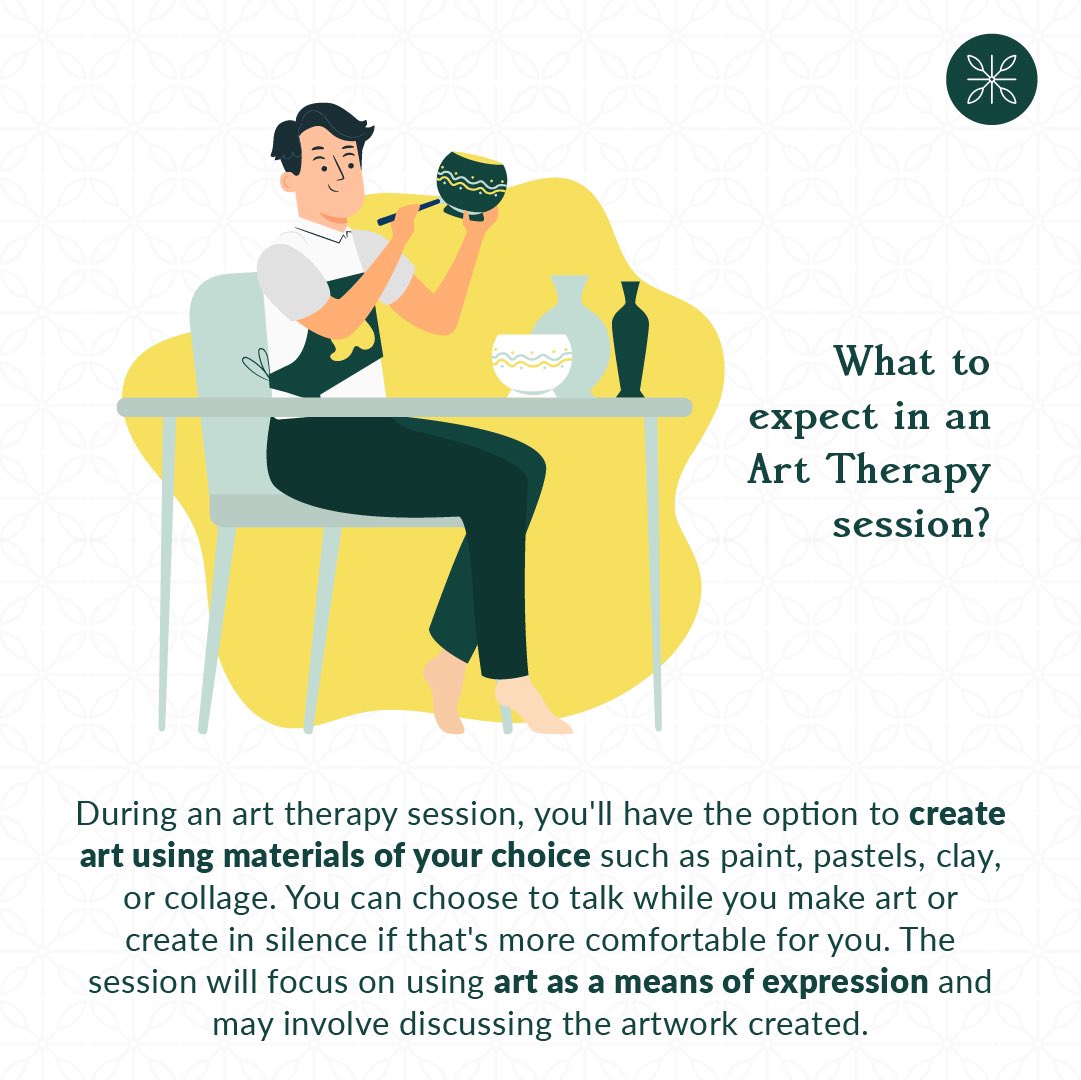 What to expect in an Art Therapy session?

During an art therapy session, you'll have the option to create art using materials of your choice such as paint, pastels, clay, or collage. You can choose to talk while you make art or create in silence if that's more comfortable for you. The session will focus on using art as a means of expression and may involve discussing the artwork created.